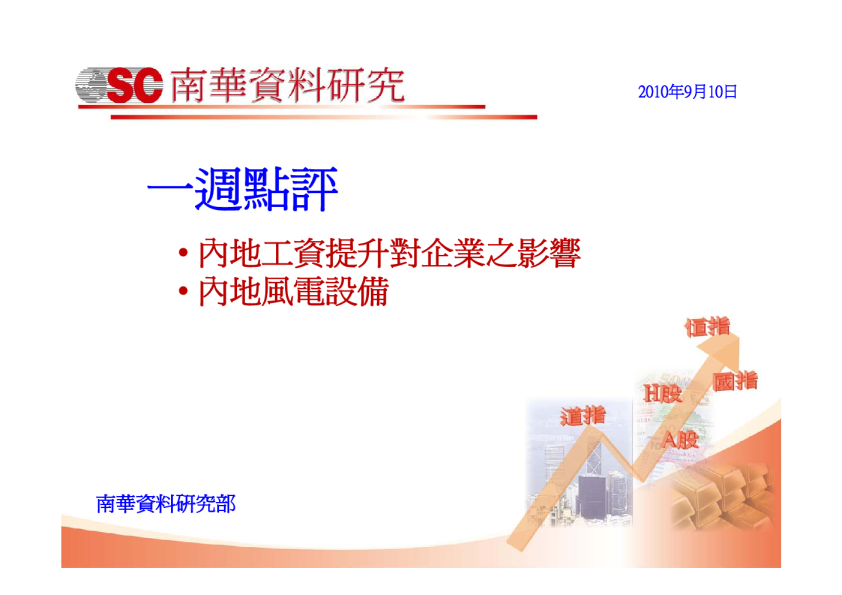 SC 南華資料研究

2010年9月10日

一週點評

• 內地工資提升對企業之影響
• 內地風電設備

恒指
國指
H股
道指
A股

南華資料研究部